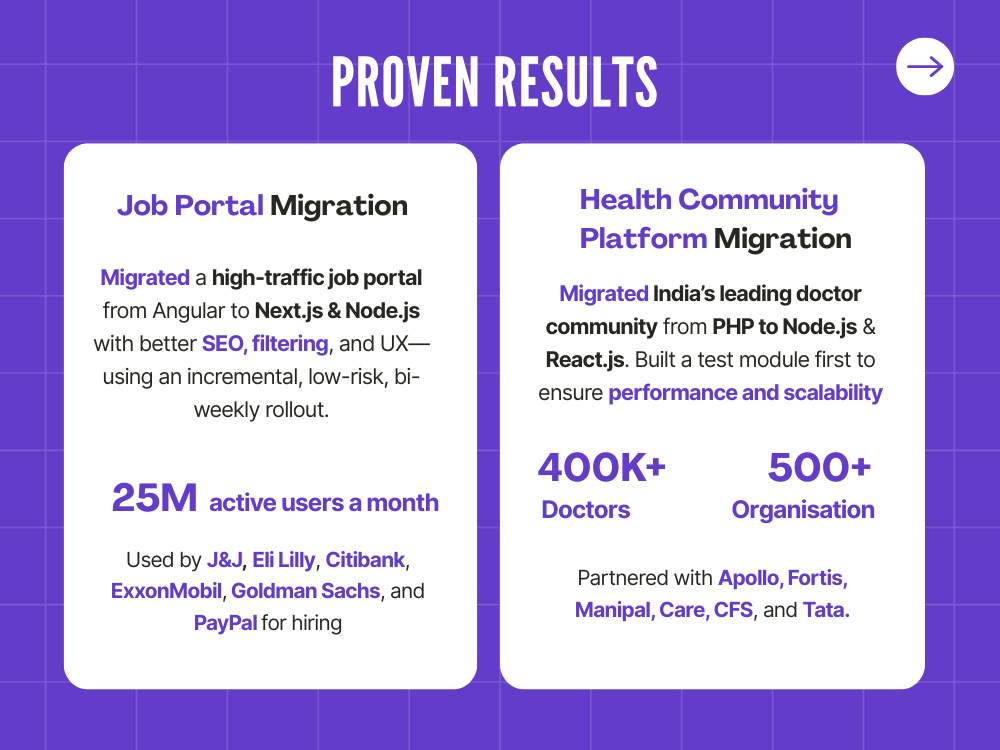 PROVEN RESULTS

Job Portal Migration

Migrated a high-traffic job portal from Angular to Next.js & Node.js with better SEO, filtering, and UX—using an incremental, low-risk, bi-weekly rollout.

25M active users a month

Used by J&J, Eli Lilly, Citibank, ExxonMobil, Goldman Sachs, and PayPal for hiring

Health Community Platform Migration

Migrated India's leading doctor community from PHP to Node.js & React.js. Built a test module first to ensure performance and scalability

400K+ Doctors

500+ Organisation

Partnered with Apollo, Fortis, Manipal, Care, CFS, and Tata.